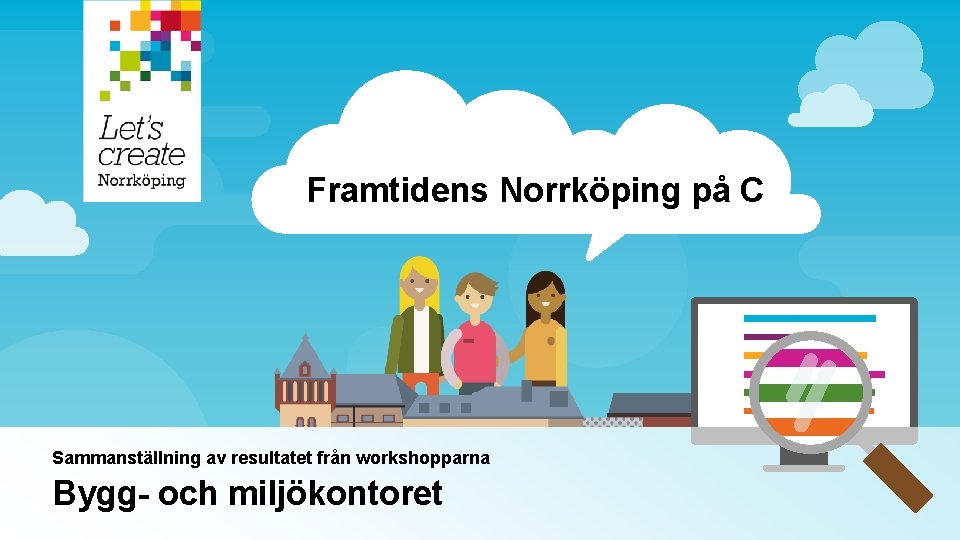 Let's create Norrköping

Framtidens Norrköping på C

Sammanställning av resultatet från workshopparna

Bygg- och miljökontoret